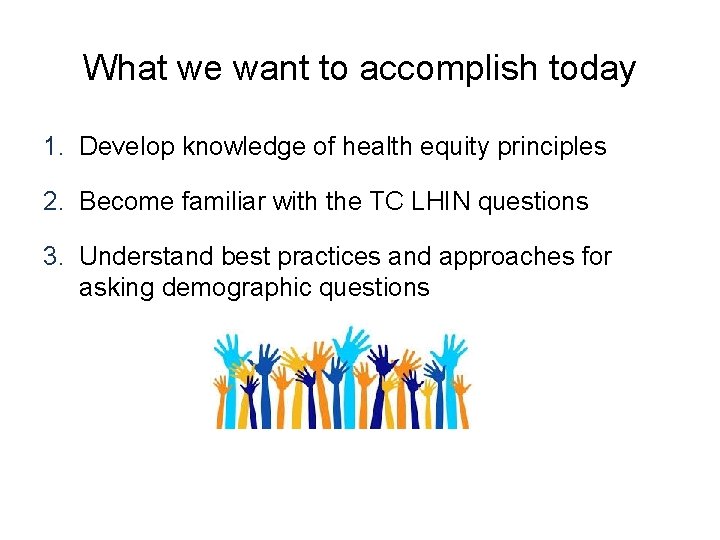 What we want to accomplish today

1. Develop knowledge of health equity principles

2. Become familiar with the TC LHIN questions

3. Understand best practices and approaches for asking demographic questions